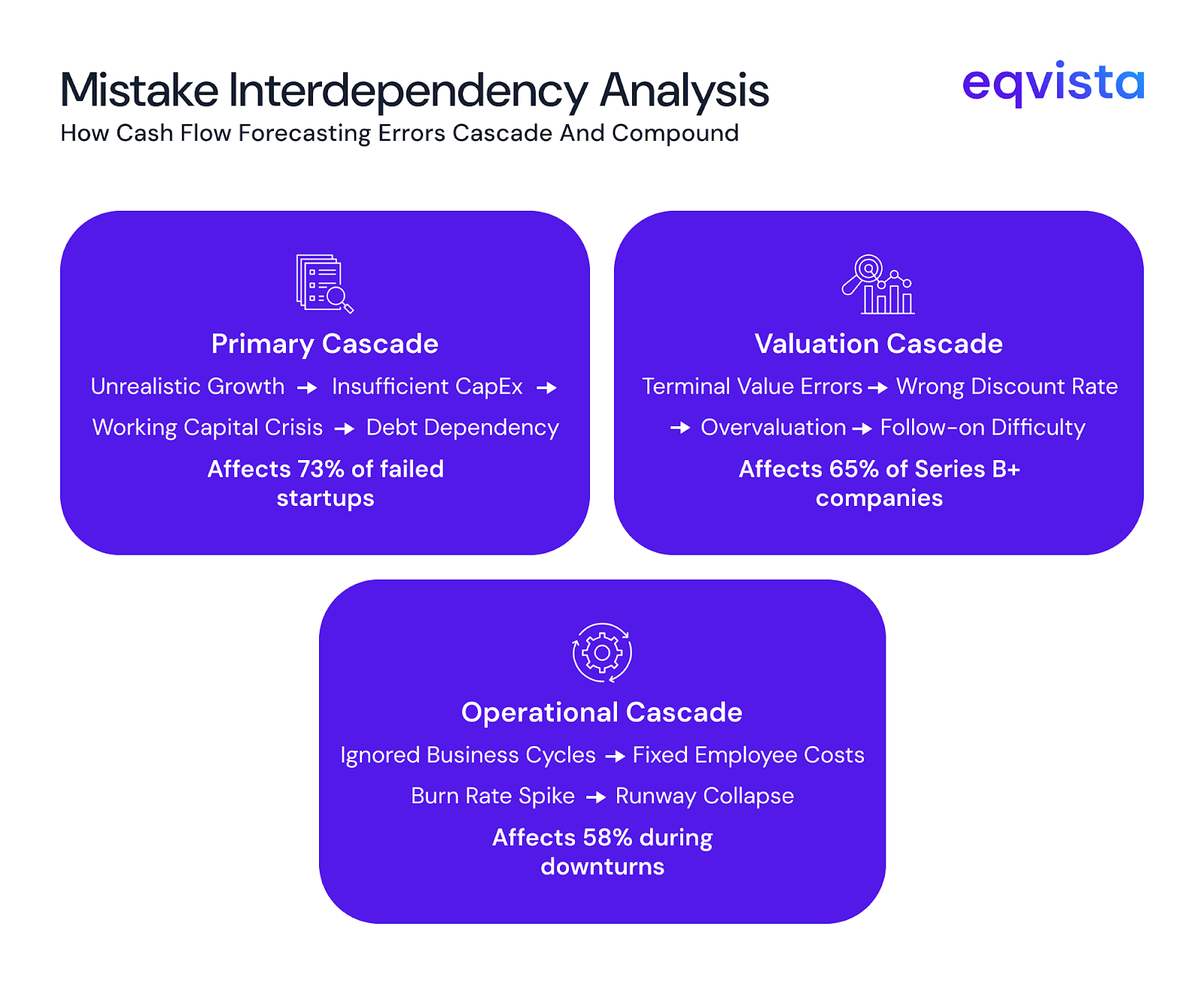 Mistake Interdependency Analysis
How Cash Flow Forecasting Errors Cascade And Compound

eqvista

Primary Cascade

Unrealistic Growth → Insufficient CapEx → Working Capital Crisis → Debt Dependency

Affects 73% of failed startups

Valuation Cascade

Terminal Value Errors → Wrong Discount Rate → Overvaluation → Follow-on Difficulty

Affects 65% of Series B+ companies

Operational Cascade

Ignored Business Cycles → Fixed Employee Costs Burn Rate Spike → Runway Collapse

Affects 58% during downturns